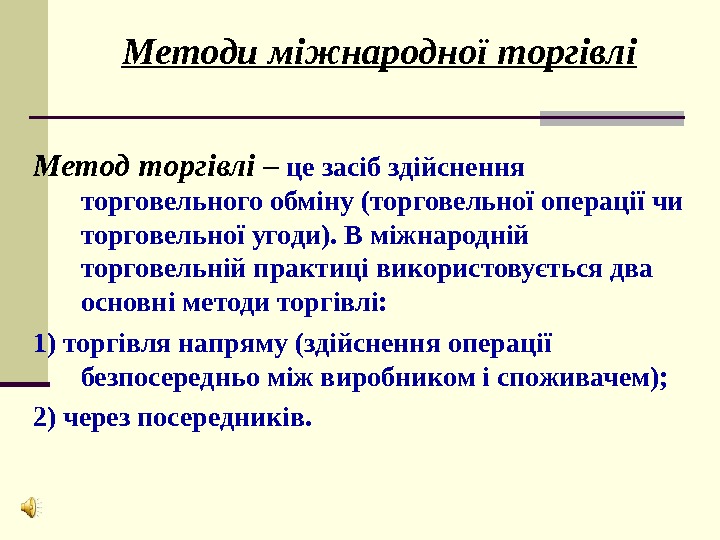 Методи міжнародної торгівлі

Метод торгівлі – це засіб здійснення торговельного обміну (торговельної операції чи торговельної угоди). В міжнародній торговельній практиці використовується два основні методи торгівлі:

1) торгівля напряму (здійснення операції безпосередньо між виробником і споживачем);

2) через посередників.